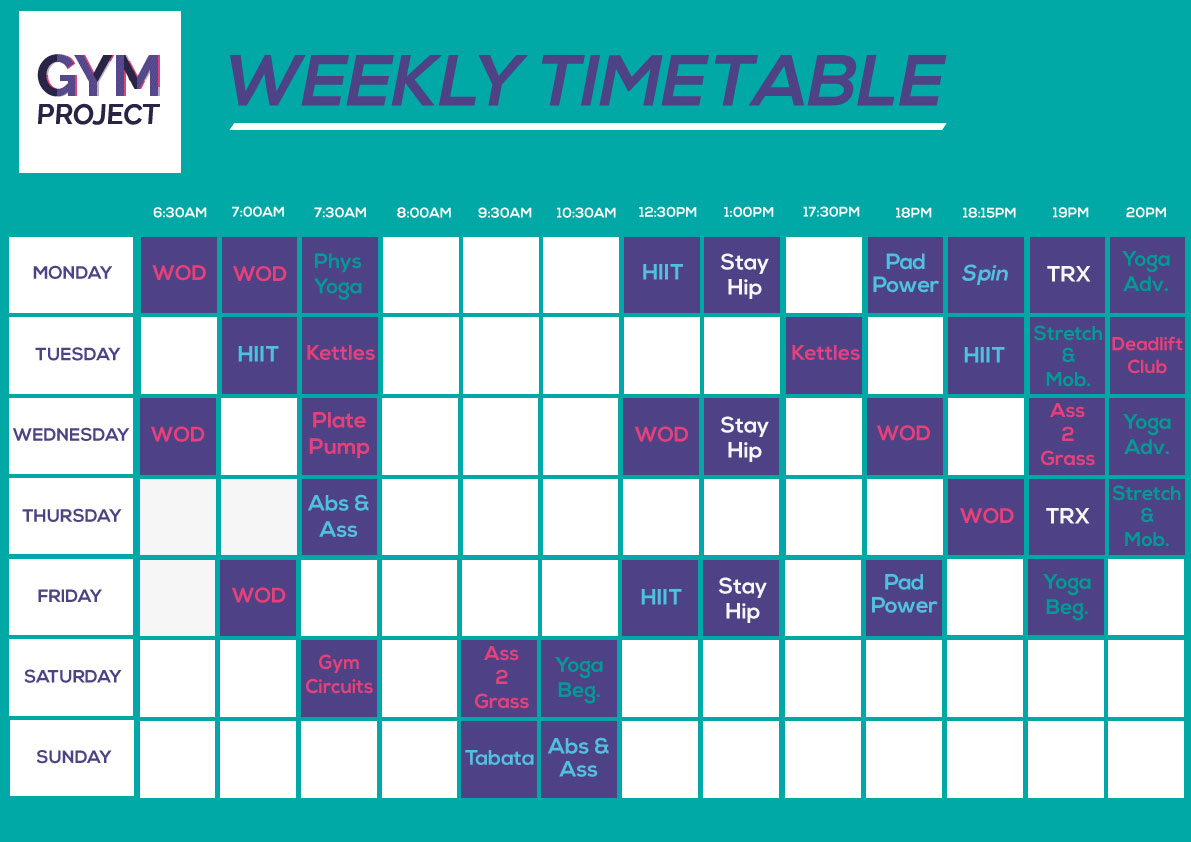 GYM PROJECT

WEEKLY TIMETABLE

| | 6:30AM | 7:00AM | 7:30AM | 8:00AM | 9:30AM | 10:30AM | 12:30PM | 1:00PM | 17:30PM | 18PM | 18:15PM | 19PM | 20PM |
|---|---|---|---|---|---|---|---|---|---|---|---|---|---|
| MONDAY | WOD | WOD | Phys Yoga | | | | HIIT | Stay Hip | | Pad Power | Spin | TRX | Yoga Adv. |
| TUESDAY | | HIIT | Kettles | | | | | | Kettles | | HIIT | Stretch & Mob. | Deadlift Club |
| WEDNESDAY | WOD | | Plate Pump | | | | WOD | Stay Hip | | WOD | | Ass 2 Grass | Yoga Adv. |
| THURSDAY | | | Abs & Ass | | | | | | | | WOD | TRX | Stretch & Mob. |
| FRIDAY | | WOD | | | | | HIIT | Stay Hip | | Pad Power | | Yoga Beg. | |
| SATURDAY | | | Gym Circuits | | Ass 2 Grass | Yoga Beg. | | | | | | | |
| SUNDAY | | | | | Tabata | Abs & Ass | | | | | | | |